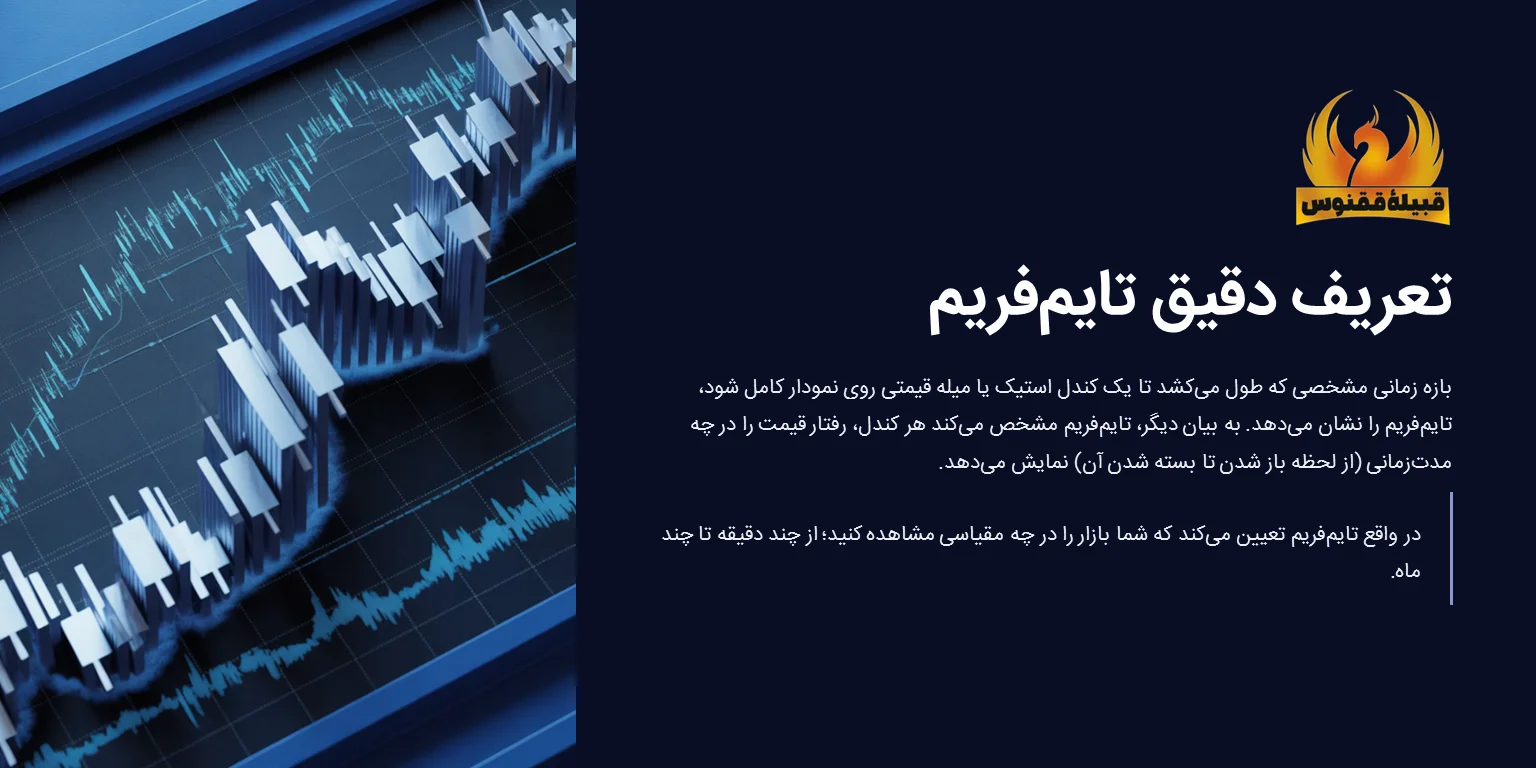 قبیلهٔ ققنوس

تعریف دقیق تایم‌فریم

بازه زمانی مشخصی که طول می‌کشد تا یک کندل استیک یا میله قیمتی روی نمودار کامل شود، تایم‌فریم را نشان می‌دهد. به بیان دیگر، تایم‌فریم مشخص می‌کند هر کندل، رفتار قیمت را در چه مدت‌زمانی (از لحظه باز شدن تا بسته شدن آن) نمایش می‌دهد.

در واقع تایم‌فریم تعیین می‌کند که شما بازار را در چه مقیاسی مشاهده کنید؛ از چند دقیقه تا چند ماه.